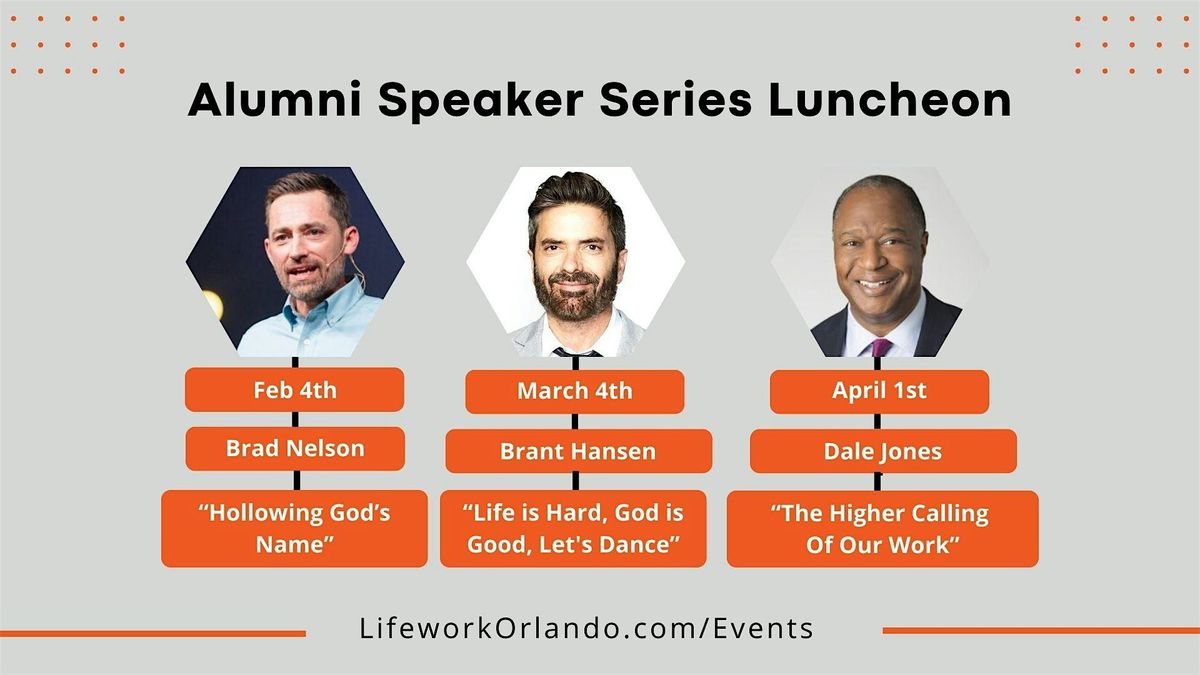 Alumni Speaker Series Luncheon

Feb 4th

Brad Nelson

“Hollowing God’s Name”

March 4th

Brant Hansen

“Life is Hard, God is Good, Let's Dance”

April 1st

Dale Jones

“The Higher Calling Of Our Work”

LifeworkOrlando.com/Events